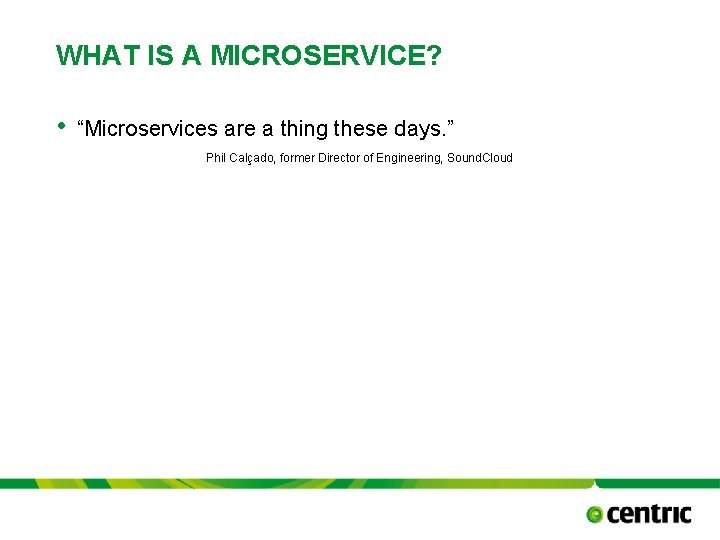 WHAT IS A MICROSERVICE?

• “Microservices are a thing these days.”

Phil Calçado, former Director of Engineering, SoundCloud

centric